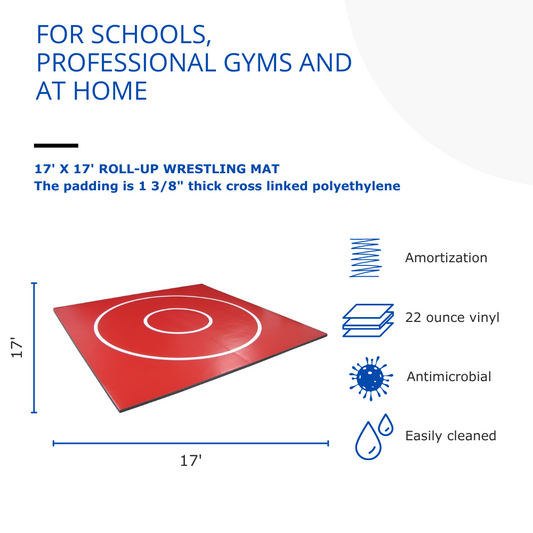 FOR SCHOOLS, PROFESSIONAL GYMS AND AT HOME

17' X 17' ROLL-UP WRESTLING MAT
The padding is 1 3/8" thick cross linked polyethylene

17'

17'

Amortization

22 ounce vinyl

Antimicrobial

Easily cleaned